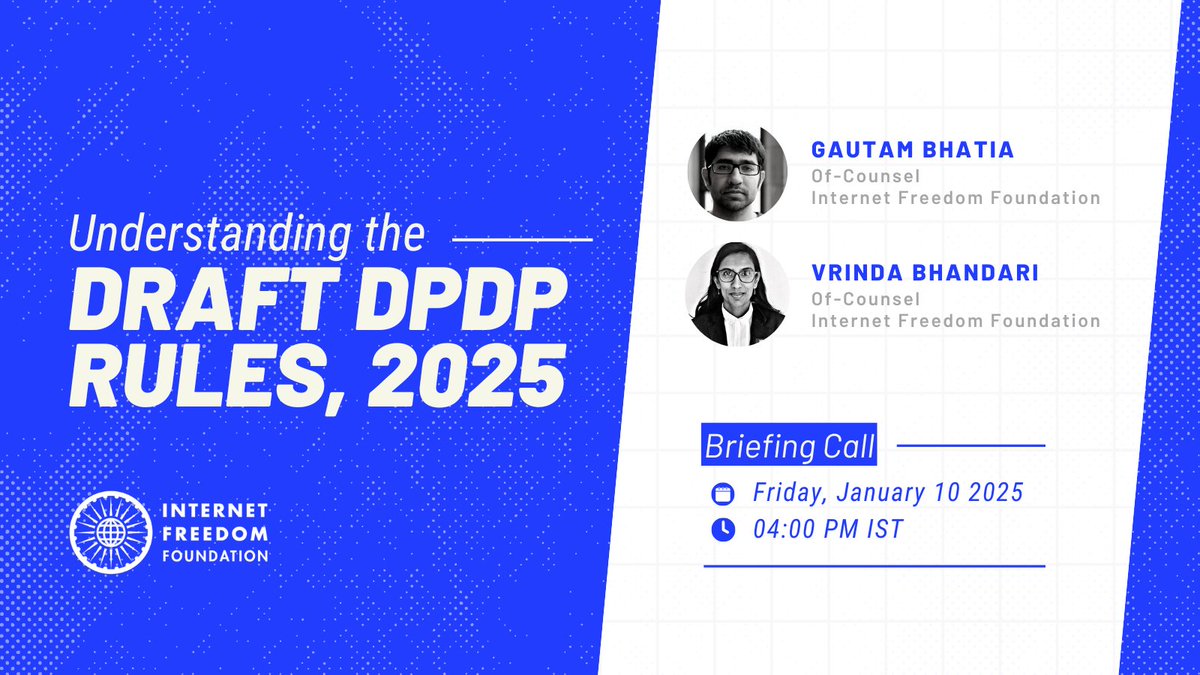 Understanding the
DRAFT DPDP RULES, 2025

INTERNET FREEDOM FOUNDATION

GAUTAM BHATIA
Of-Counsel
Internet Freedom Foundation

VRINDA BHANDARI
Of-Counsel
Internet Freedom Foundation

Briefing Call
Friday, January 10 2025
04:00 PM IST